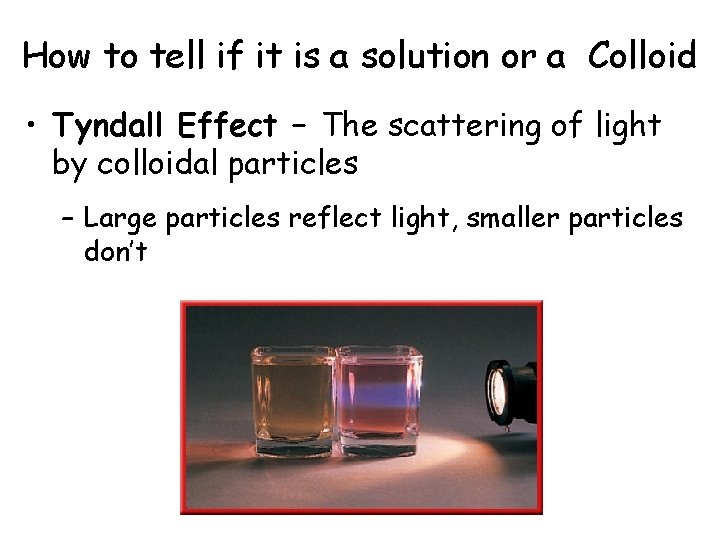 How to tell if it is a solution or a Colloid

• Tyndall Effect – The scattering of light by colloidal particles

– Large particles reflect light, smaller particles don't